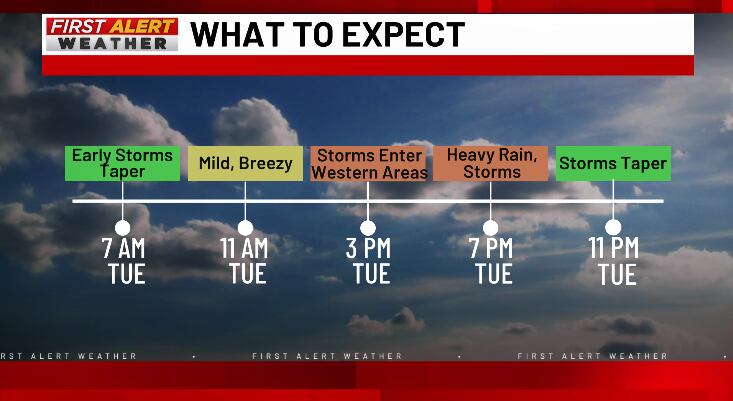 FIRST ALERT WEATHER

WHAT TO EXPECT

Early Storms Taper

Mild, Breezy

Storms Enter Western Areas

Heavy Rain, Storms

Storms Taper

7 AM TUE

11 AM TUE

3 PM TUE

7 PM TUE

11 PM TUE

RST ALERT WEATHER • FIRST ALERT WEATHER • FIRST ALERT WEATHER